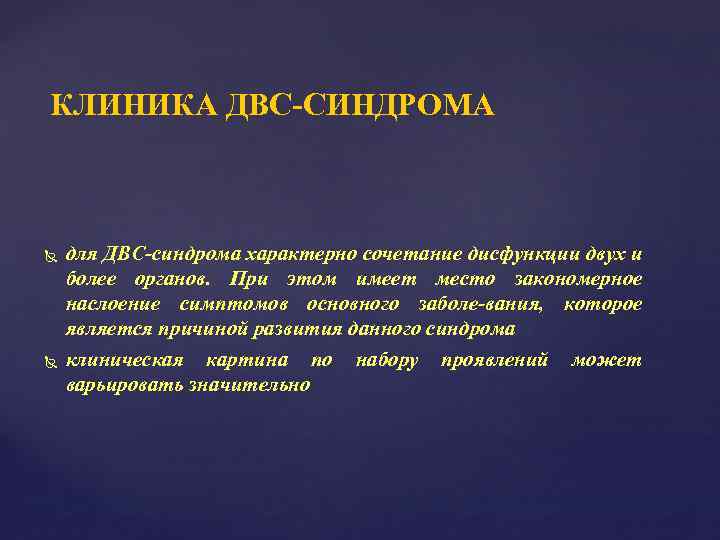 КЛИНИКА ДВС-СИНДРОМА

для ДВС-синдрома характерно сочетание дисфункции двух и более органов. При этом имеет место закономерное наслоение симптомов основного заболе-вания, которое является причиной развития данного синдрома

клиническая картина по набору проявлений может варьировать значительно